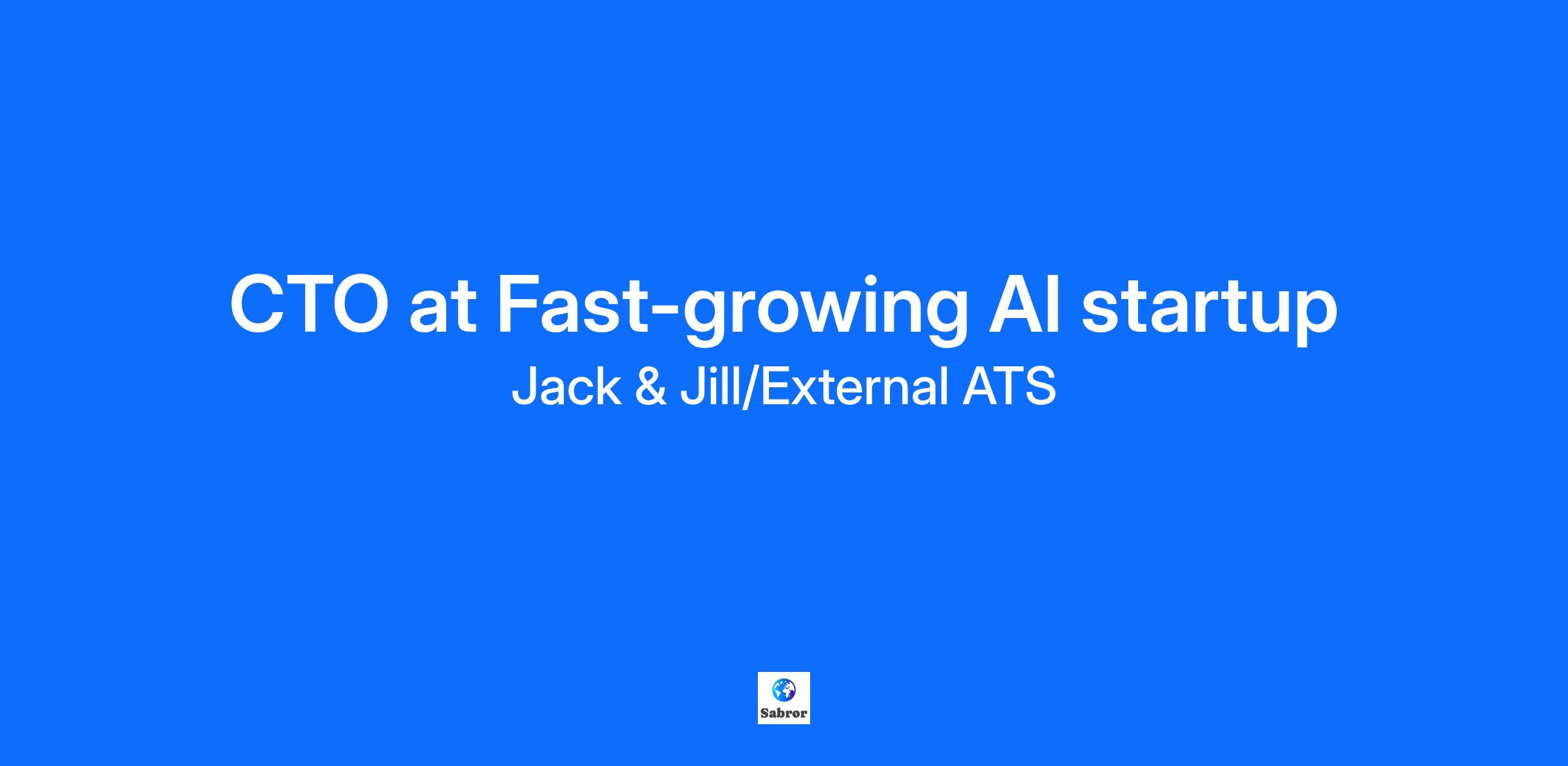 CTO at Fast-growing AI startup
Jack & Jill/External ATS

Sabror